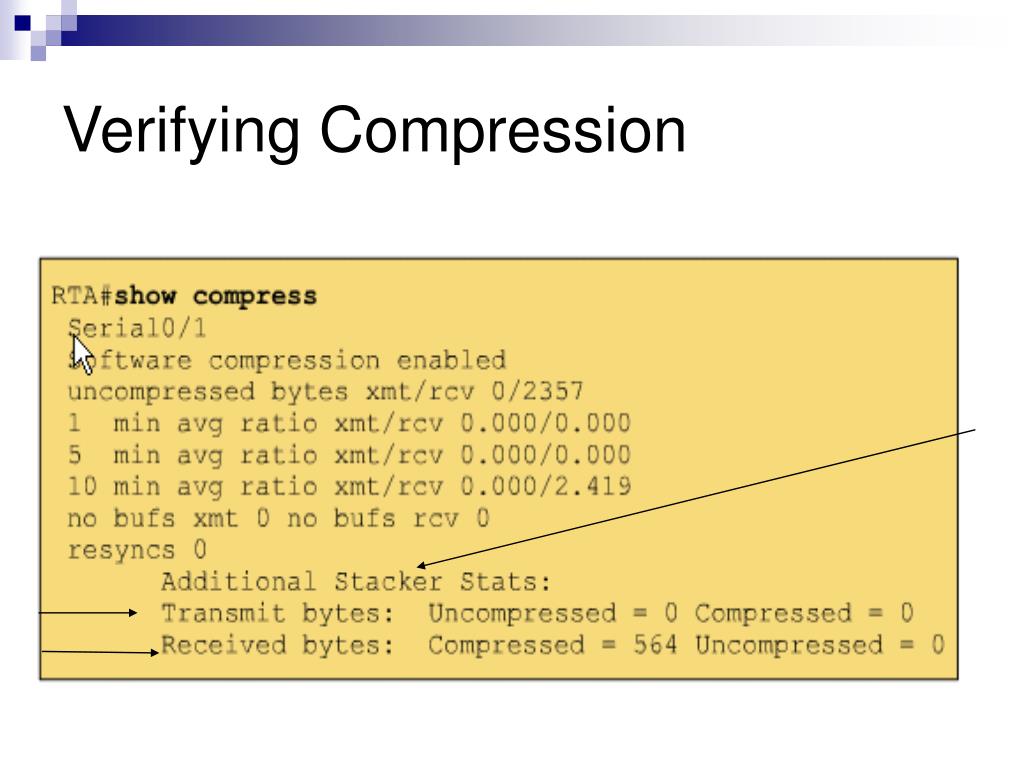 Verifying Compression

RTA#show compress
Serial0/1
Software compression enabled
uncompressed bytes xmt/rcv 0/2357
1 min avg ratio xmt/rcv 0.000/0.000
5 min avg ratio xmt/rcv 0.000/0.000
10 min avg ratio xmt/rcv 0.000/2.419
no bufs xmt 0 no bufs rcv 0
resyncs 0
Additional Stacker Stats:
Transmit bytes: Uncompressed = 0 Compressed = 0
Received bytes: Compressed = 564 Uncompressed = 0